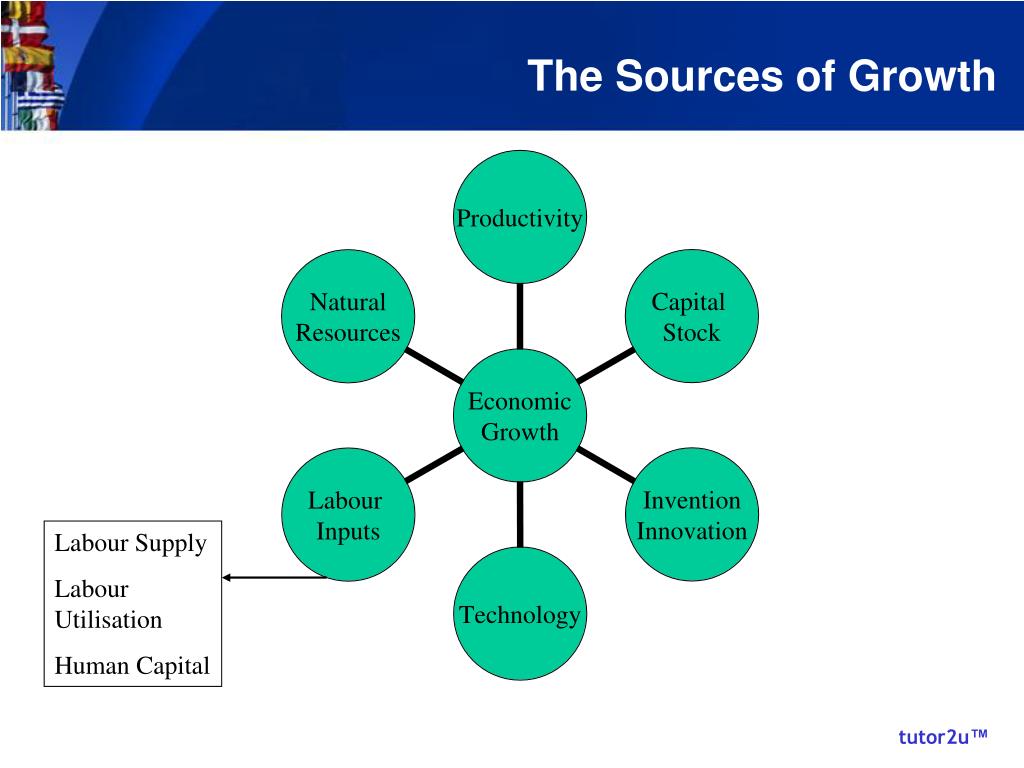 The Sources of Growth

Productivity

Natural Resources

Capital Stock

Economic Growth

Labour Inputs

Invention Innovation

Technology

Labour Supply

Labour Utilisation

Human Capital

tutor2u™